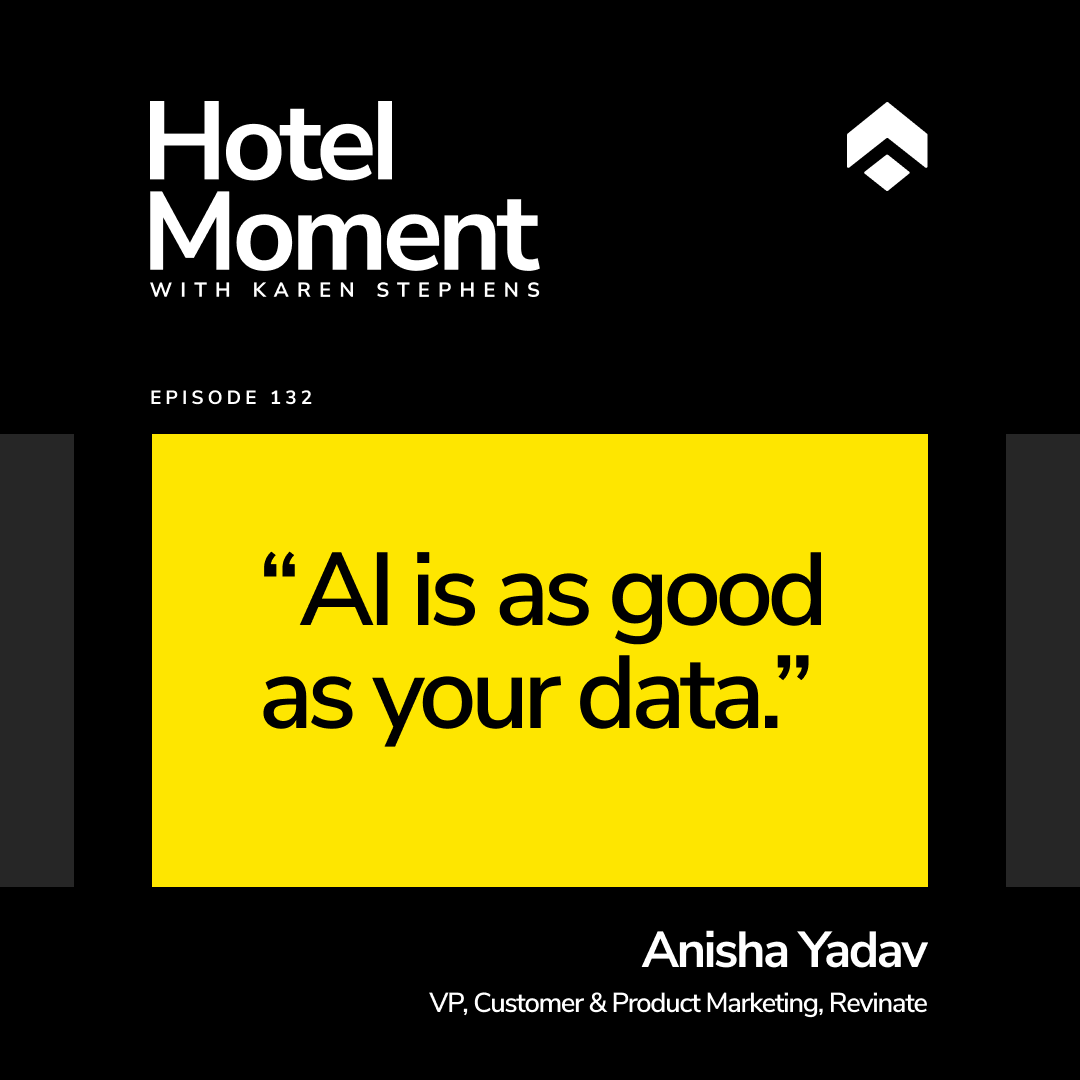 Hotel Moment
WITH KAREN STEPHENS

EPISODE 132

“AI is as good as your data.”

Anisha Yadav
VP, Customer & Product Marketing, Revinate